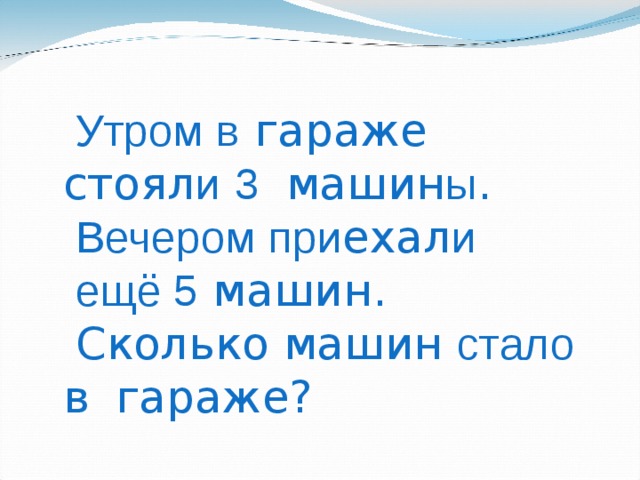 Утром в гараже стояли 3 машины. Вечером приехали ещё 5 машин. Сколько машин стало в гараже?